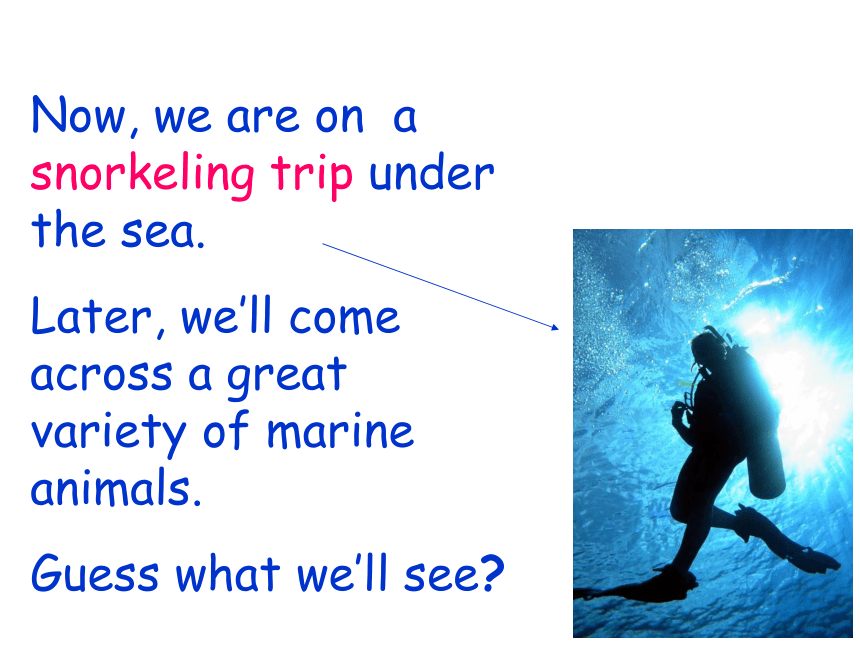 Now, we are on a snorkeling trip under the sea.

Later, we'll come across a great variety of marine animals.

Guess what we'll see?